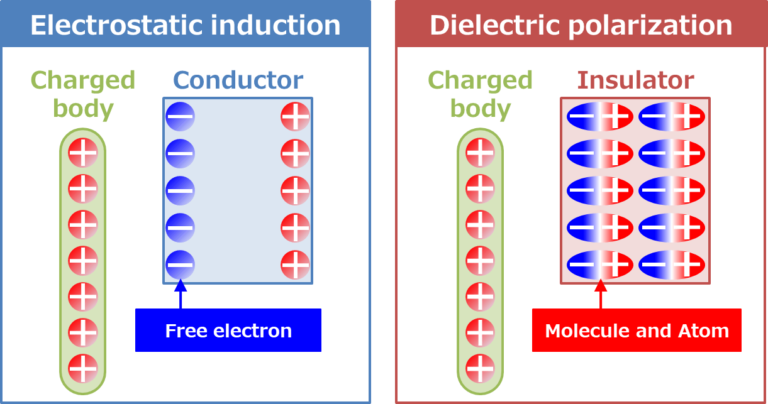 Electrostatic induction

Charged body

Conductor

Free electron

Dielectric polarization

Charged body

Insulator

Molecule and Atom